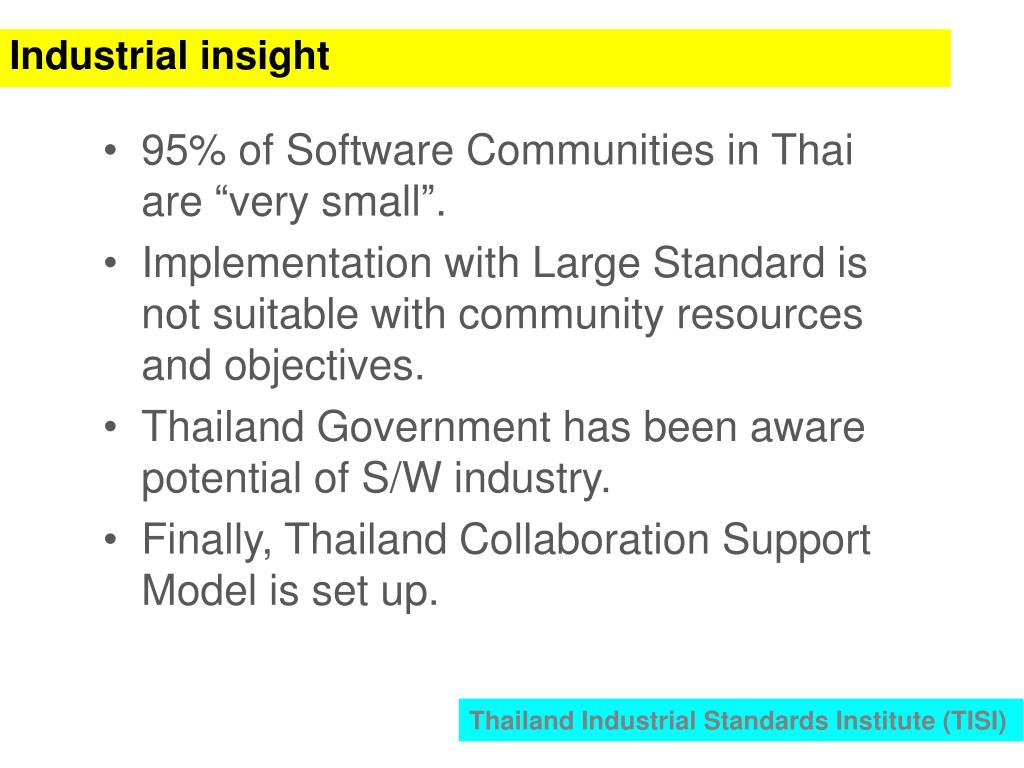 Industrial insight

• 95% of Software Communities in Thai are “very small”.
• Implementation with Large Standard is not suitable with community resources and objectives.
• Thailand Government has been aware potential of S/W industry.
• Finally, Thailand Collaboration Support Model is set up.

Thailand Industrial Standards Institute (TISI)